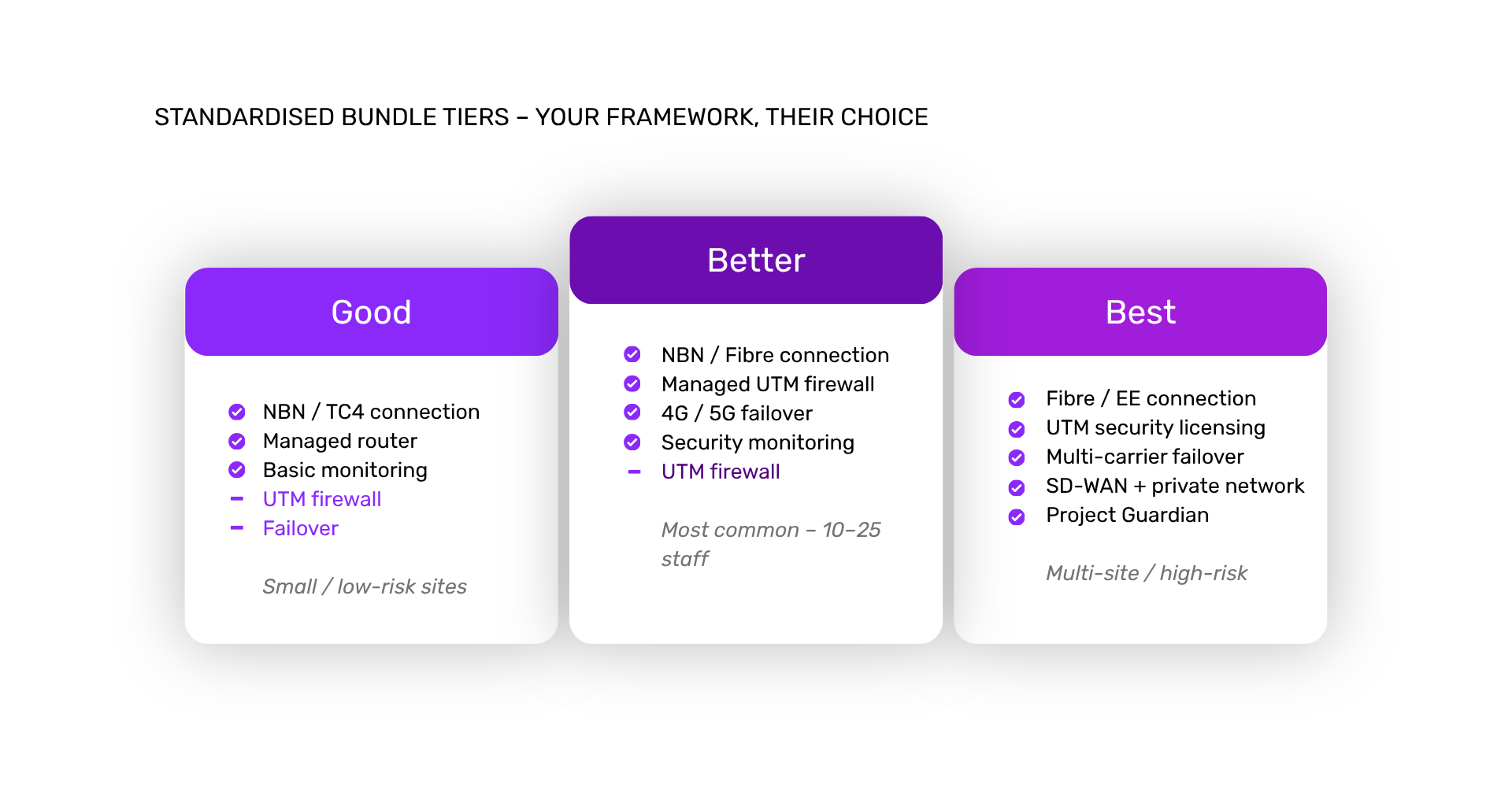 STANDARDISED BUNDLE TIERS – YOUR FRAMEWORK, THEIR CHOICE

Good

NBN / TC4 connection
Managed router
Basic monitoring
– UTM firewall
– Failover

Small / low-risk sites

Better

NBN / Fibre connection
Managed UTM firewall
4G / 5G failover
Security monitoring
– UTM firewall

Most common – 10–25 staff

Best

Fibre / EE connection
UTM security licensing
Multi-carrier failover
SD-WAN + private network
Project Guardian

Multi-site / high-risk